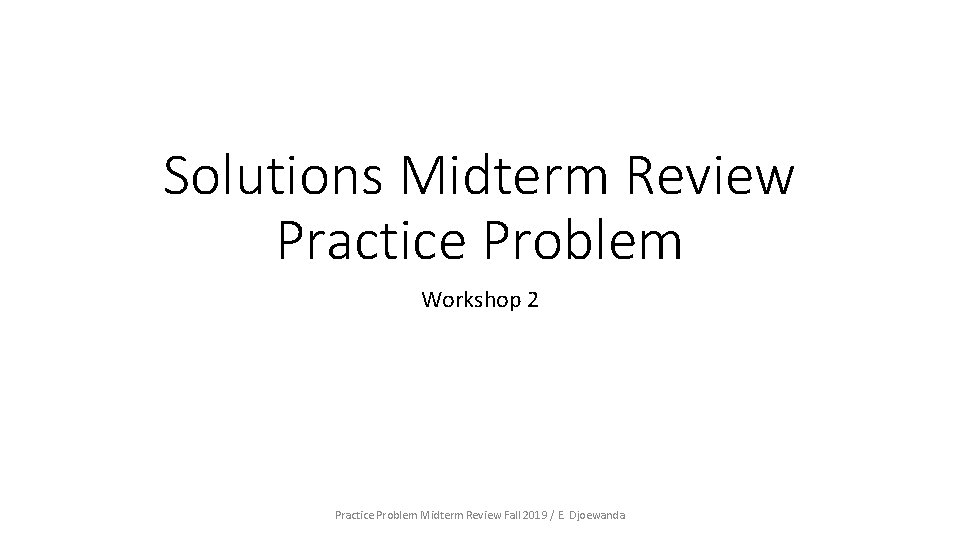 Solutions Midterm Review Practice Problem

Workshop 2

Practice Problem Midterm Review Fall 2019 / E. Djoewanda